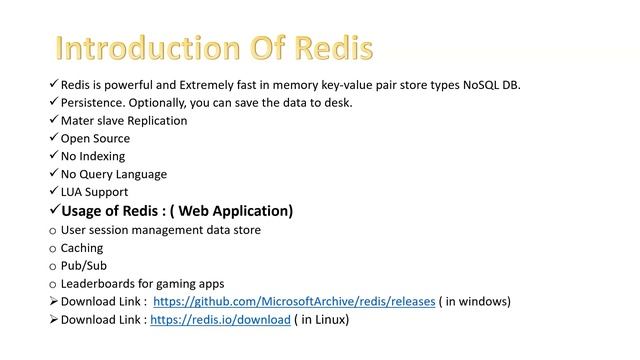 Introduction Of Redis

✓ Redis is powerful and Extremely fast in memory key-value pair store types NoSQL DB.
✓ Persistence. Optionally, you can save the data to desk.
✓ Mater slave Replication
✓ Open Source
✓ No Indexing
✓ No Query Language
✓ LUA Support
✓ Usage of Redis : ( Web Application)
o User session management data store
o Caching
o Pub/Sub
o Leaderboards for gaming apps
➢ Download Link : https://github.com/MicrosoftArchive/redis/releases ( in windows)
➢ Download Link : https://redis.io/download ( in Linux)